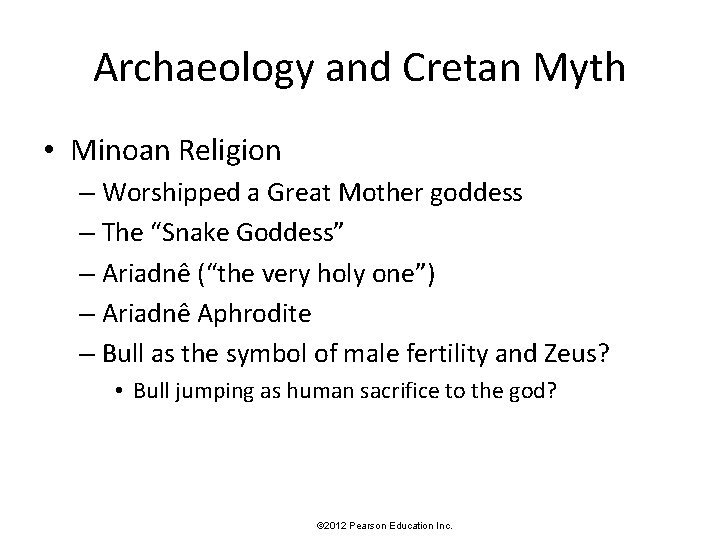 Archaeology and Cretan Myth

• Minoan Religion
– Worshipped a Great Mother goddess
– The “Snake Goddess”
– Ariadnê (“the very holy one”)
– Ariadnê Aphrodite
– Bull as the symbol of male fertility and Zeus?
• Bull jumping as human sacrifice to the god?

©2012 Pearson Education Inc.